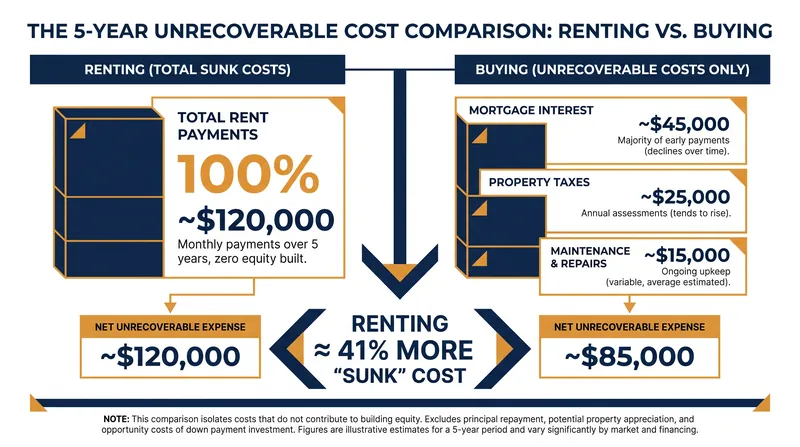 THE 5-YEAR UNRECOVERABLE COST COMPARISON: RENTING VS. BUYING

RENTING (TOTAL SUNK COSTS)

TOTAL RENT PAYMENTS

100%

~$120,000

Monthly payments over 5 years, zero equity built.

NET UNRECOVERABLE EXPENSE

~$120,000

RENTING ≈ 41% MORE "SUNK" COST

BUYING (UNRECOVERABLE COSTS ONLY)

MORTGAGE INTEREST

~$45,000

Majority of early payments (declines over time).

PROPERTY TAXES

~$25,000

Annual assessments (tends to rise).

MAINTENANCE & REPAIRS

~$15,000

Ongoing upkeep (variable, average estimated).

NET UNRECOVERABLE EXPENSE

~$85,000

NOTE: This comparison isolates costs that do not contribute to building equity. Excludes principal repayment, potential property appreciation, and opportunity costs of down payment investment. Figures are illustrative estimates for a 5-year period and vary significantly by market and financing.